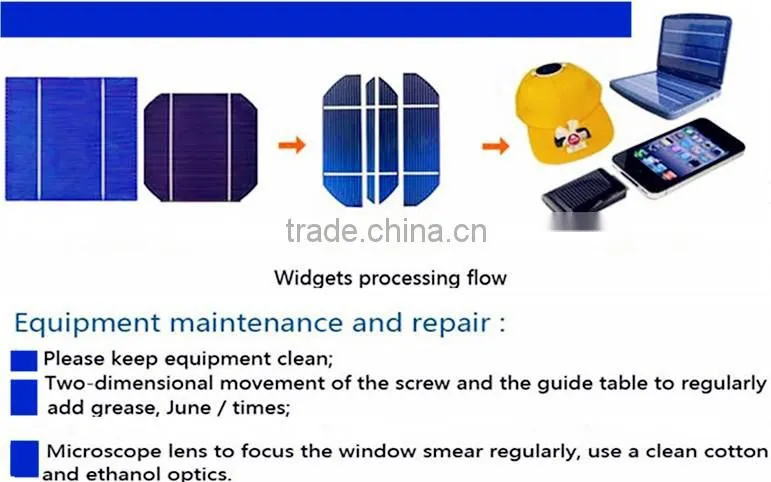 trade.china.cn

Widgets processing flow

Equipment maintenance and repair :

Please keep equipment clean;

Two-dimensional movement of the screw and the guide table to regularly add grease, June / times;

Microscope lens to focus the window smear regularly, use a clean cotton and ethanol optics.